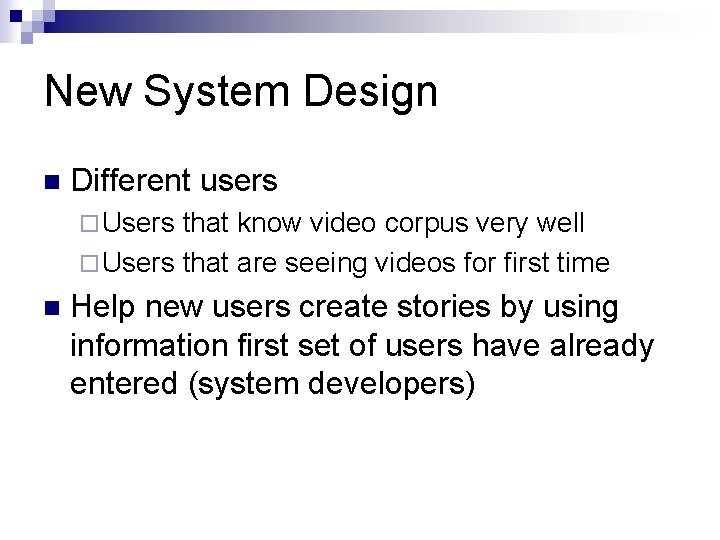 New System Design

Different users

Users that know video corpus very well

Users that are seeing videos for first time

Help new users create stories by using information first set of users have already entered (system developers)